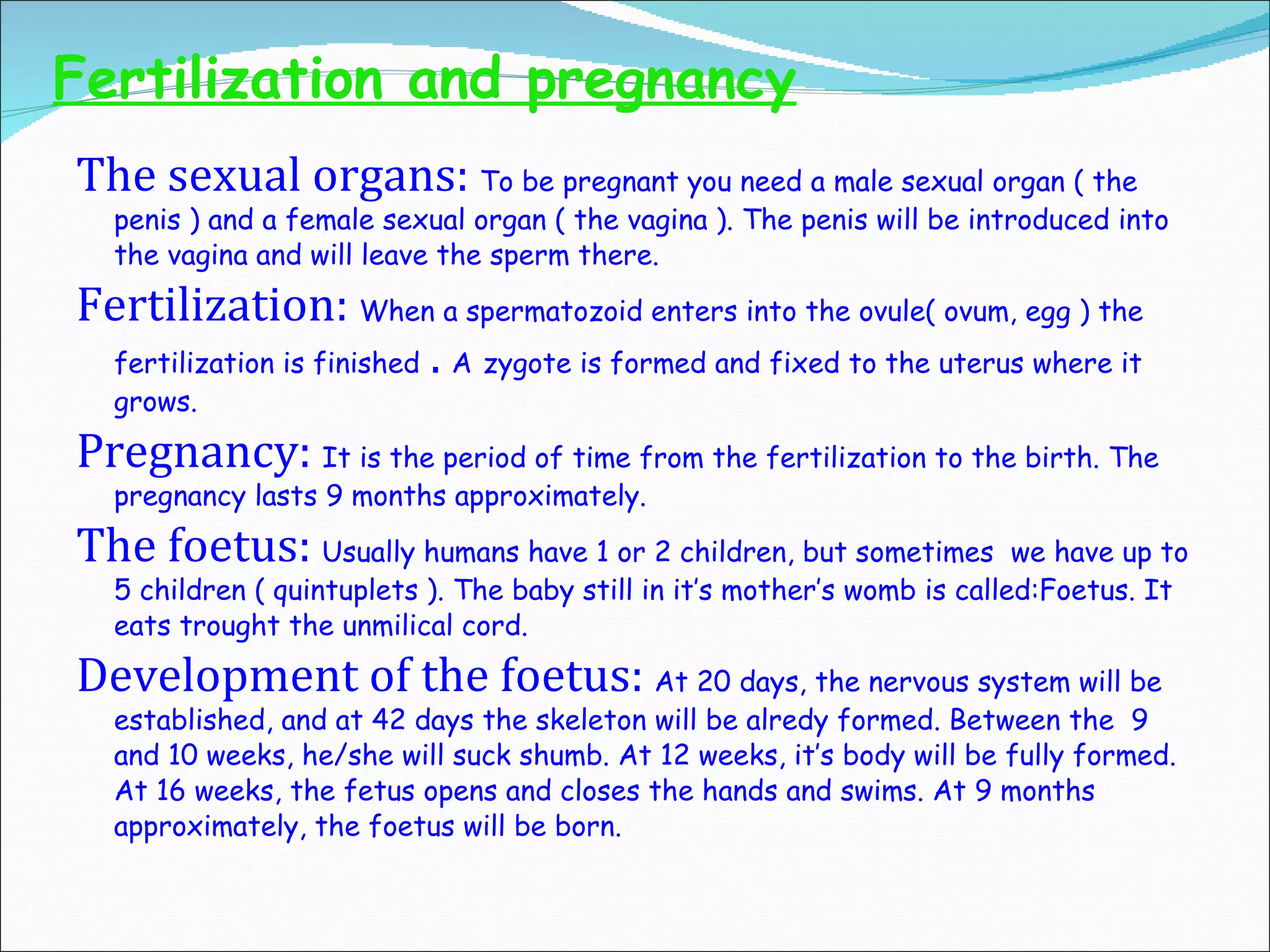 Fertilization and pregnancy

The sexual organs: To be pregnant you need a male sexual organ ( the penis ) and a female sexual organ ( the vagina ). The penis will be introduced into the vagina and will leave the sperm there.

Fertilization: When a spermatozoid enters into the ovule( ovum, egg ) the fertilization is finished . A zygote is formed and fixed to the uterus where it grows.

Pregnancy: It is the period of time from the fertilization to the birth. The pregnancy lasts 9 months approximately.

The foetus: Usually humans have 1 or 2 children, but sometimes we have up to 5 children ( quintuplets ). The baby still in it's mother's womb is called:Foetus. It eats trought the unmilical cord.

Development of the foetus: At 20 days, the nervous system will be established, and at 42 days the skeleton will be alredy formed. Between the 9 and 10 weeks, he/she will suck shumb. At 12 weeks, it's body will be fully formed. At 16 weeks, the fetus opens and closes the hands and swims. At 9 months approximately, the foetus will be born.